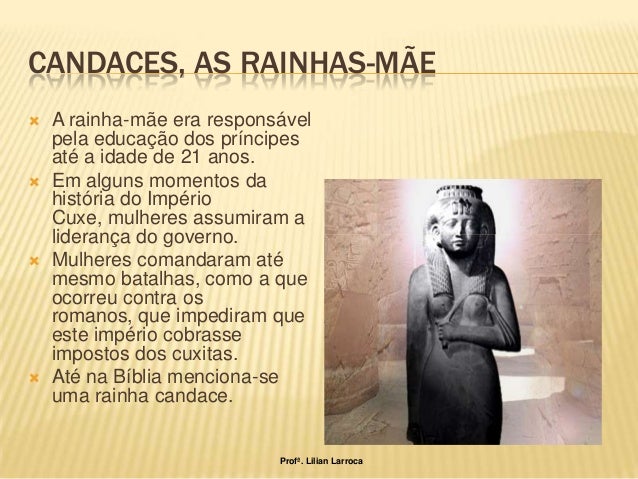 CANDACES, AS RAINHAS-MÃE

A rainha-mãe era responsável pela educação dos príncipes até a idade de 21 anos.

Em alguns momentos da história do Império Cuxe, mulheres assumiram a liderança do governo.

Mulheres comandaram até mesmo batalhas, como a que ocorreu contra os romanos, que impediram que este império cobrasse impostos dos cuxitas.

Até na Bíblia menciona-se uma rainha candace.

Profª. Lilian Larroca